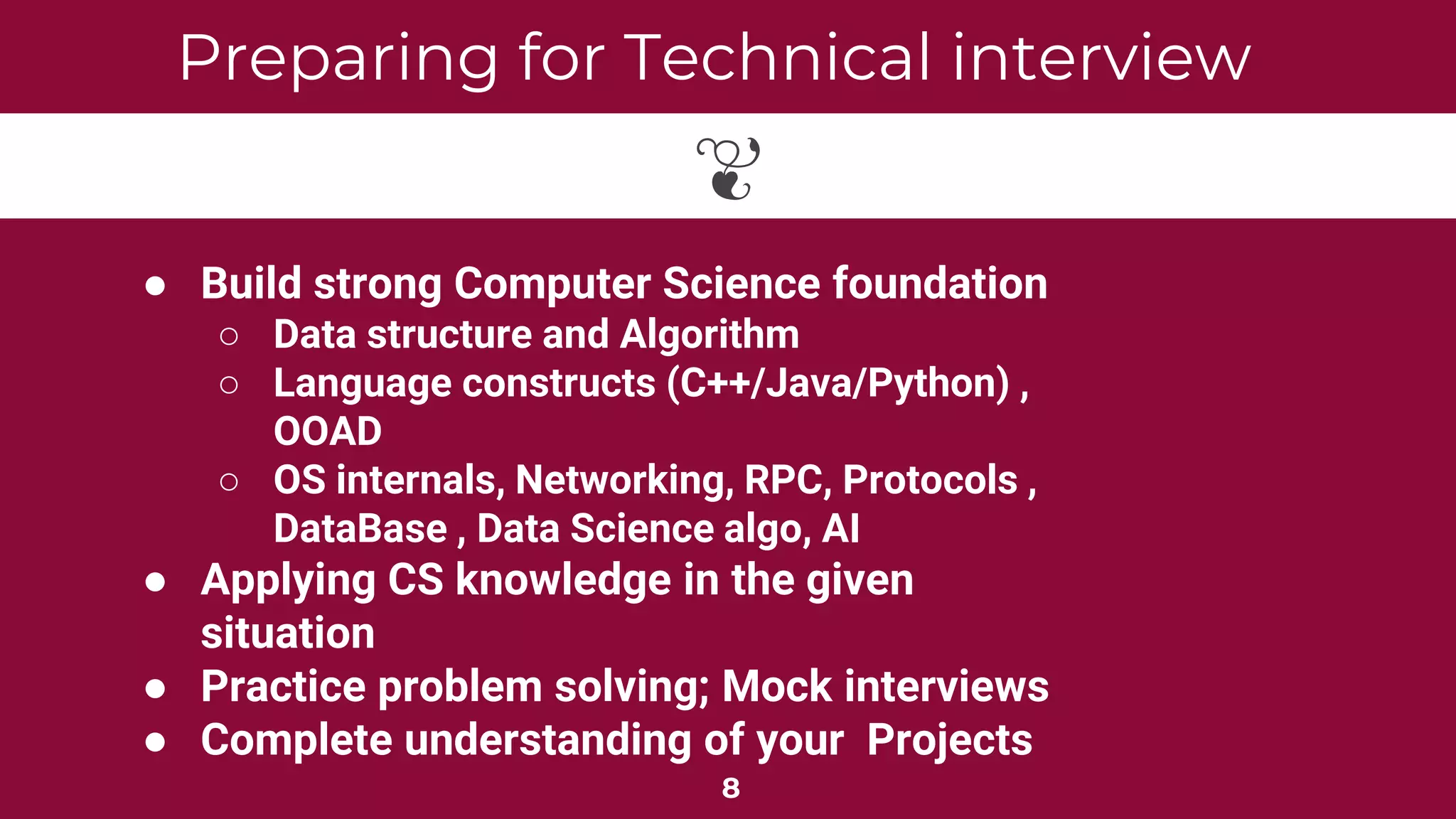 Preparing for Technical interview

● Build strong Computer Science foundation
  ○ Data structure and Algorithm
  ○ Language constructs (C++/Java/Python) , OOAD
  ○ OS internals, Networking, RPC, Protocols , DataBase , Data Science algo, AI
● Applying CS knowledge in the given situation
● Practice problem solving; Mock interviews
● Complete understanding of your Projects

8